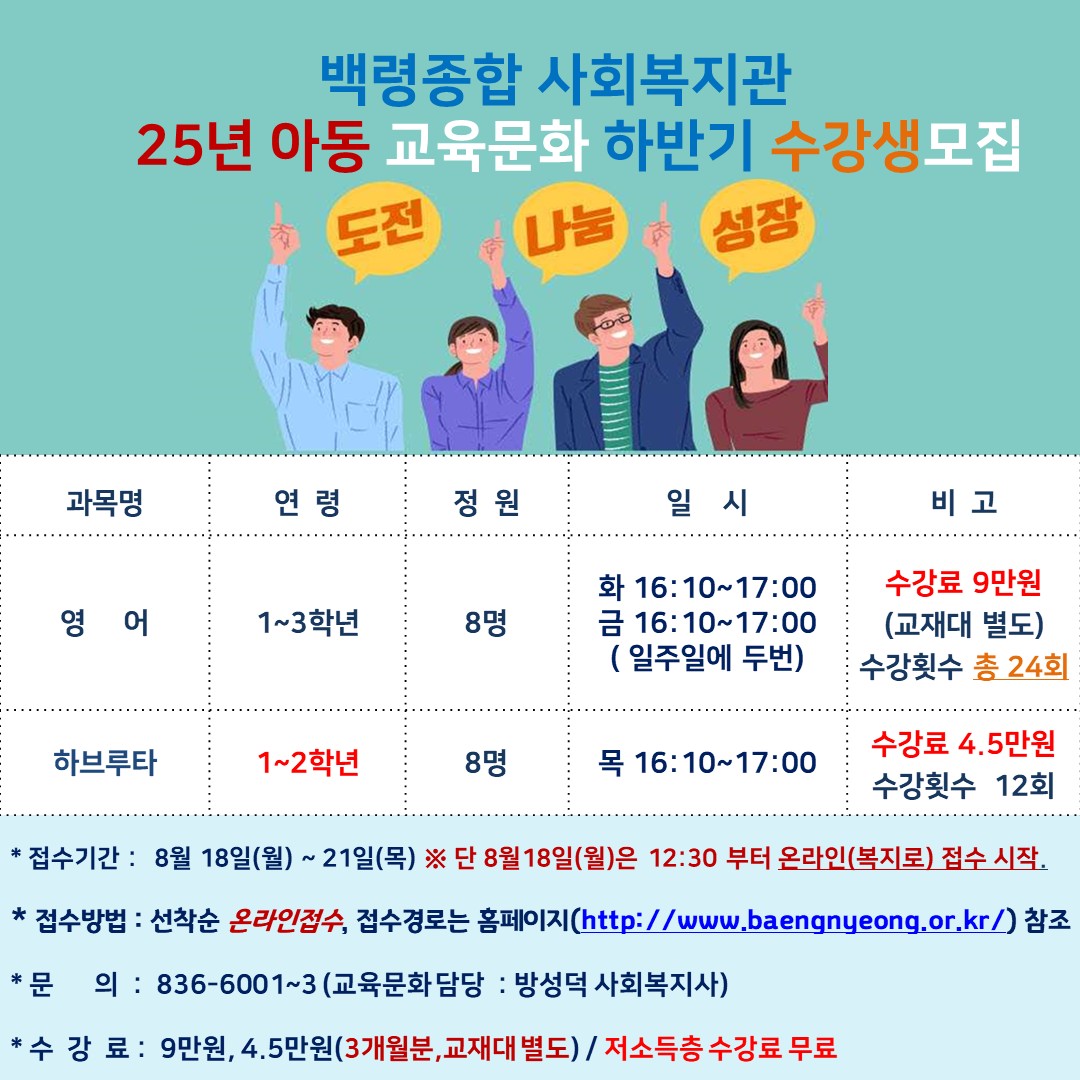 백령종합 사회복지관
25년 아동 교육문화 하반기 수강생모집

도전 나눔 성장

| 과목명 | 연 령 | 정 원 | 일 시 | 비 고 |
|---|---|---|---|---|
| 영 어 | 1~3학년 | 8명 | 화 16:10~17:00 금 16:10~17:00 ( 일주일에 두번) | 수강료 9만원 (교재대 별도) 수강횟수 총 24회 |
| 하브루타 | 1~2학년 | 8명 | 목 16:10~17:00 | 수강료 4.5만원 수강횟수 12회 |

* 접수기간 : 8월 18일(월) ~ 21일(목) ※ 단 8월18일(월)은 12:30 부터 온라인(복지로) 접수 시작.

* 접수방법 : 선착순 온라인접수, 접수경로는 홈페이지(http://www.baengnyeong.or.kr/) 참조

* 문 의 : 836-6001~3 (교육문화 담당 : 방성덕 사회복지사)

* 수 강 료 : 9만원, 4.5만원(3개월분,교재대 별도) / 저소득층 수강료 무료